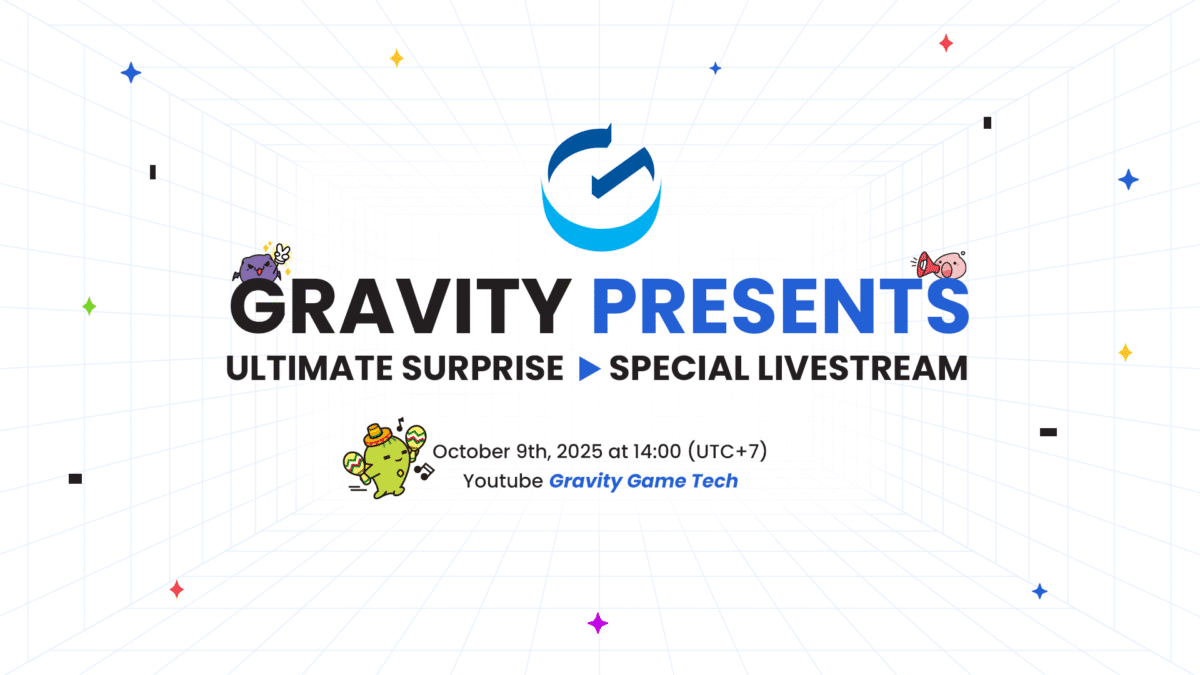 GRAVITY PRESENTS

ULTIMATE SURPRISE ▶ SPECIAL LIVESTREAM

October 9th, 2025 at 14:00 (UTC+7)
Youtube Gravity Game Tech